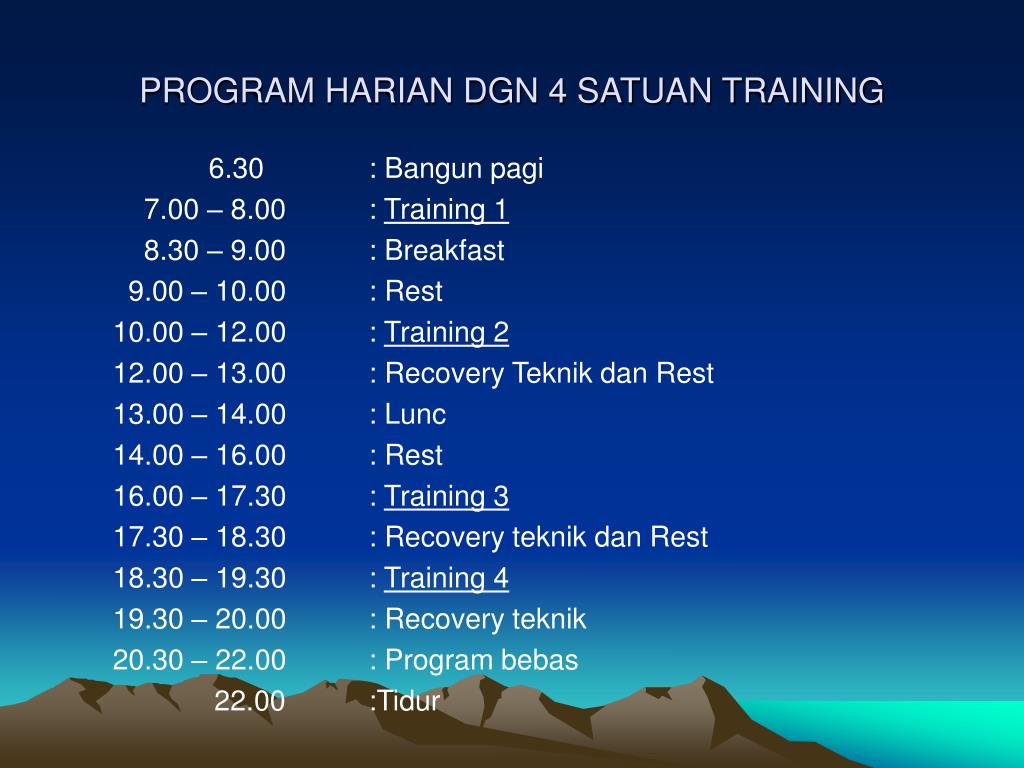 PROGRAM HARIAN DGN 4 SATUAN TRAINING

6.30 : Bangun pagi
7.00 – 8.00 : Training 1
8.30 – 9.00 : Breakfast
9.00 – 10.00 : Rest
10.00 – 12.00 : Training 2
12.00 – 13.00 : Recovery Teknik dan Rest
13.00 – 14.00 : Lunc
14.00 – 16.00 : Rest
16.00 – 17.30 : Training 3
17.30 – 18.30 : Recovery teknik dan Rest
18.30 – 19.30 : Training 4
19.30 – 20.00 : Recovery teknik
20.30 – 22.00 : Program bebas
22.00 :Tidur